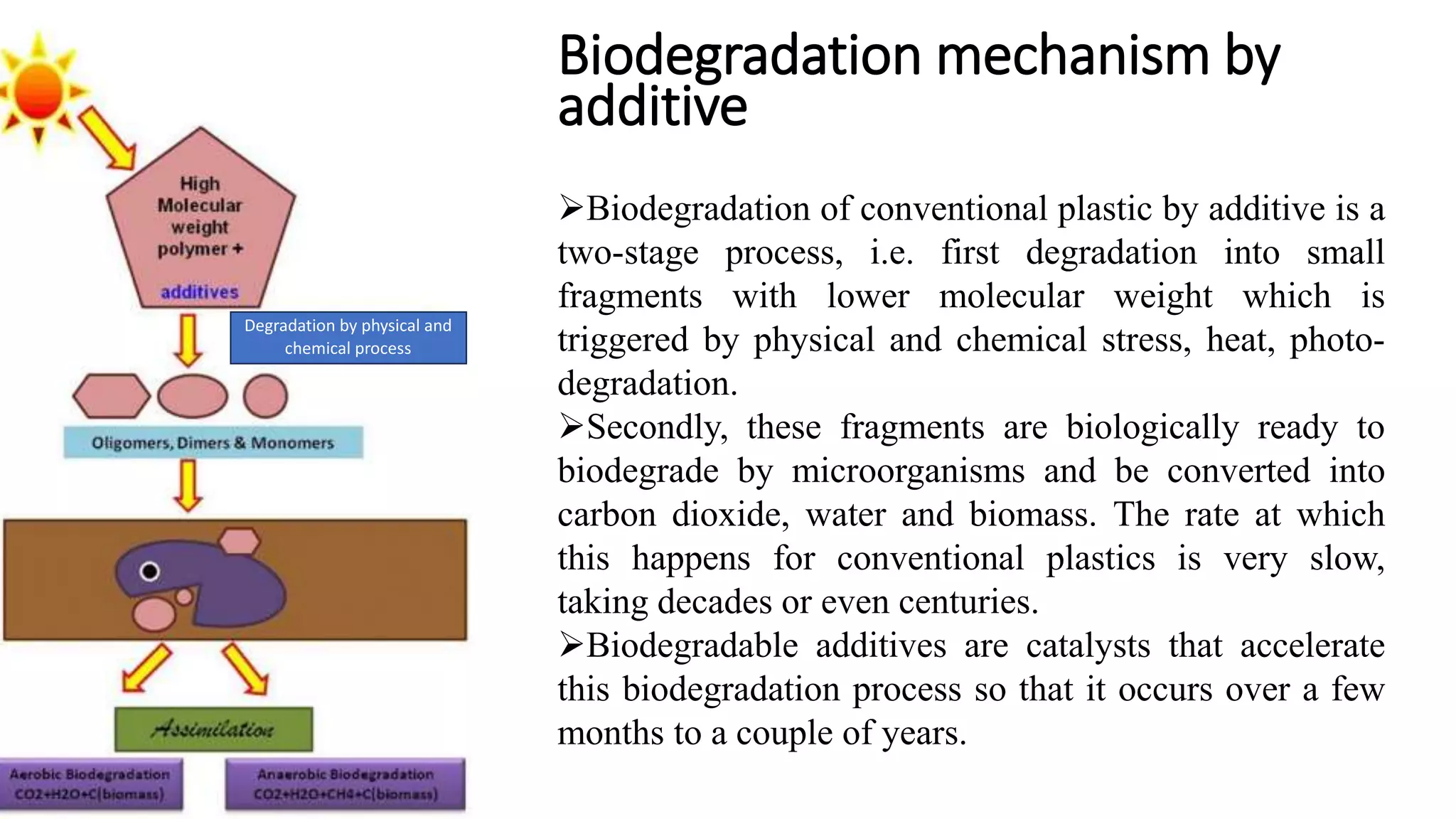 High Molecular weight polymer +

additives

Degradation by physical and chemical process

Oligomers, Dimers & Monomers

Assimilation

Aerobic Biodegradation CO2+H2O+C(biomass)

Anaerobic Biodegradation CO2+H2O+CH4+C(biomass)

Biodegradation mechanism by additive

➢Biodegradation of conventional plastic by additive is a two-stage process, i.e. first degradation into small fragments with lower molecular weight which is triggered by physical and chemical stress, heat, photo-degradation.

➢Secondly, these fragments are biologically ready to biodegrade by microorganisms and be converted into carbon dioxide, water and biomass. The rate at which this happens for conventional plastics is very slow, taking decades or even centuries.

➢Biodegradable additives are catalysts that accelerate this biodegradation process so that it occurs over a few months to a couple of years.